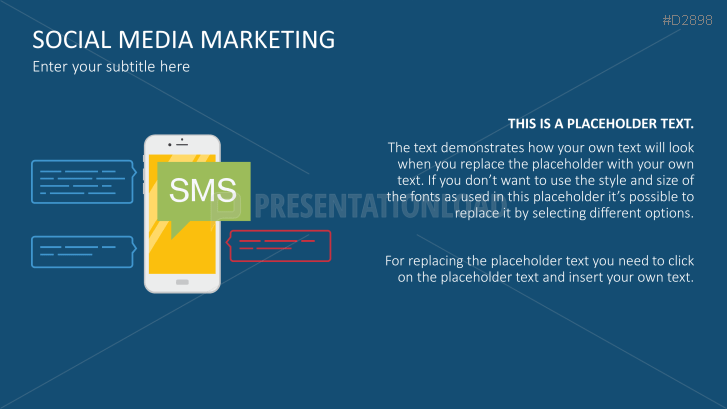 #D2898

SOCIAL MEDIA MARKETING

Enter your subtitle here

SMS

PRESENTATIONLOAD

THIS IS A PLACEHOLDER TEXT.

The text demonstrates how your own text will look when you replace the placeholder with your own text. If you don't want to use the style and size of the fonts as used in this placeholder it's possible to replace it by selecting different options.

For replacing the placeholder text you need to click on the placeholder text and insert your own text.